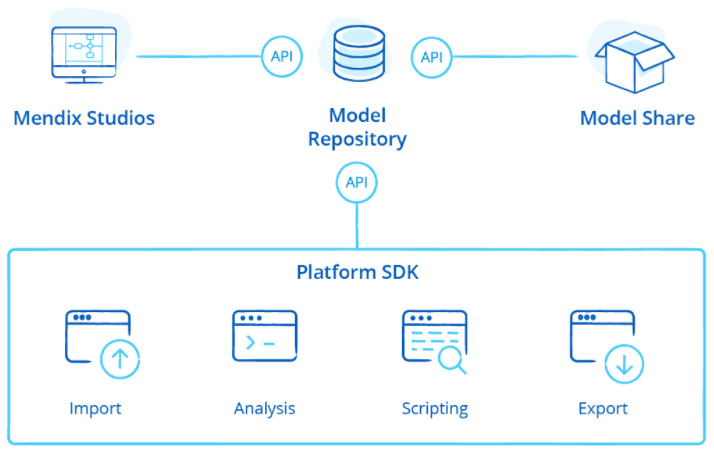 Mendix Studios

API

Model Repository

API

Model Share

API

Platform SDK

Import

Analysis

Scripting

Export